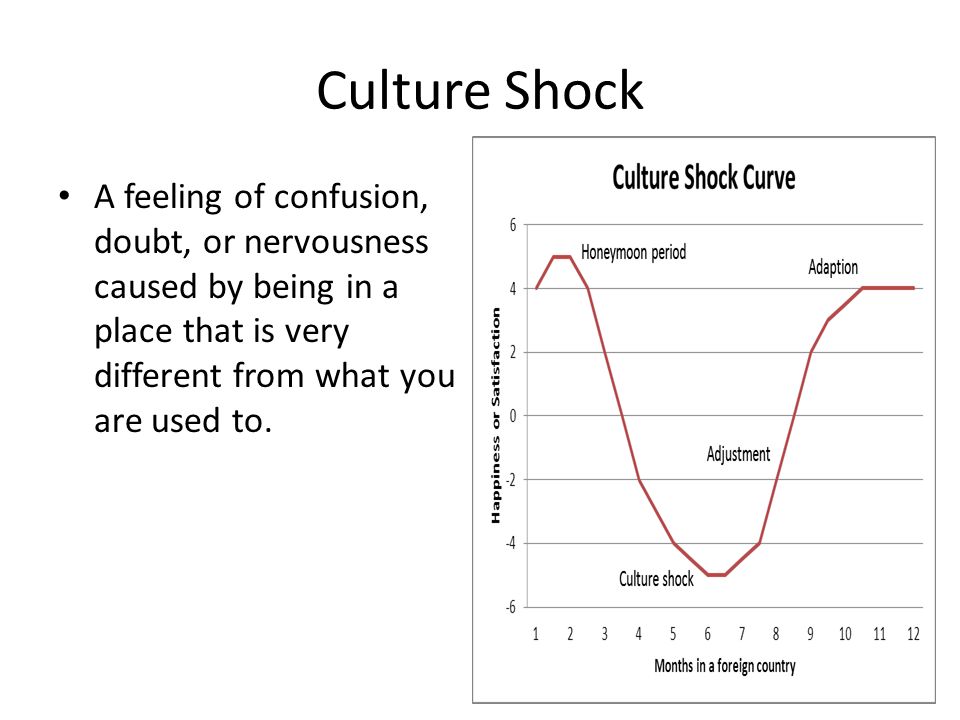 Culture Shock

• A feeling of confusion, doubt, or nervousness caused by being in a place that is very different from what you are used to.

Culture Shock Curve

6
4
2
0
-2
-4
-6

Happiness or Satisfaction

Honeymoon period

Adaption

Adjustment

Culture shock

1 2 3 4 5 6 7 8 9 10 11 12

Months in a foreign country